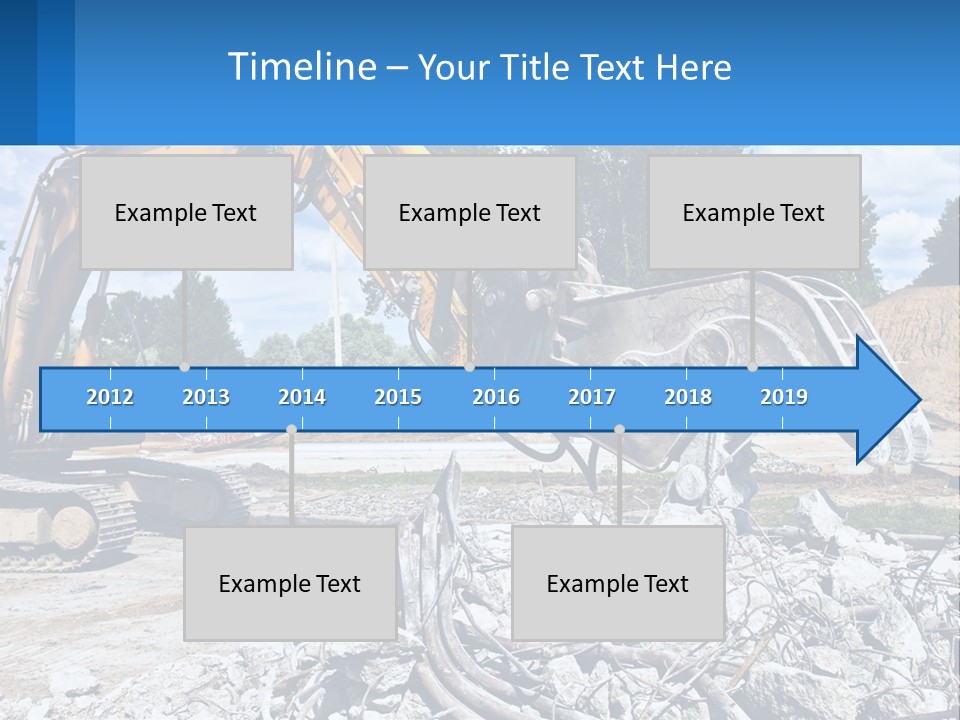 Timeline – Your Title Text Here

Example Text

Example Text

Example Text

2012 2013 2014 2015 2016 2017 2018 2019

Example Text

Example Text